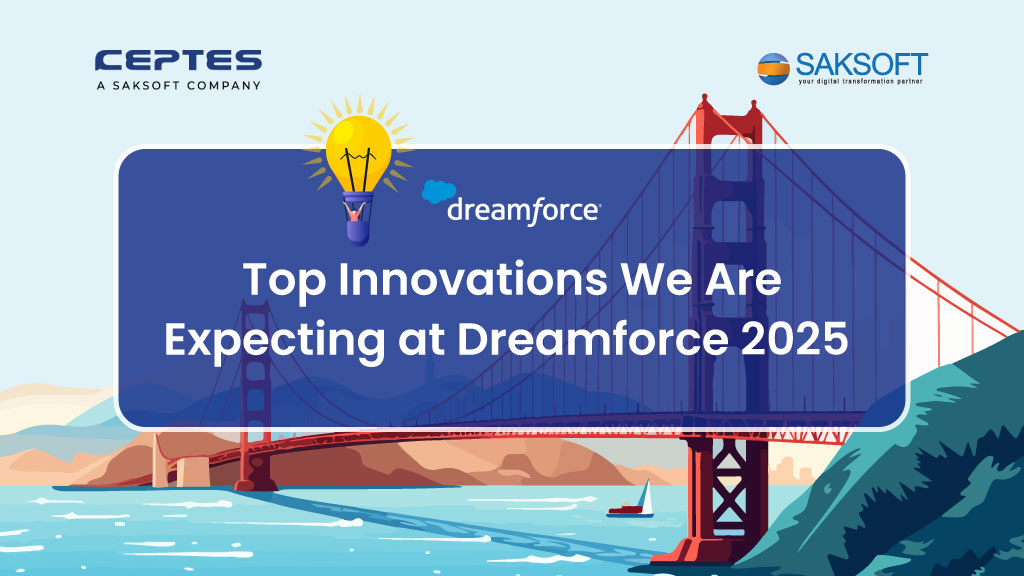 CEPTES
A SAKSOFT COMPANY

SAKSOFT
your digital transformation partner

dreamforce

Top Innovations We Are Expecting at Dreamforce 2025